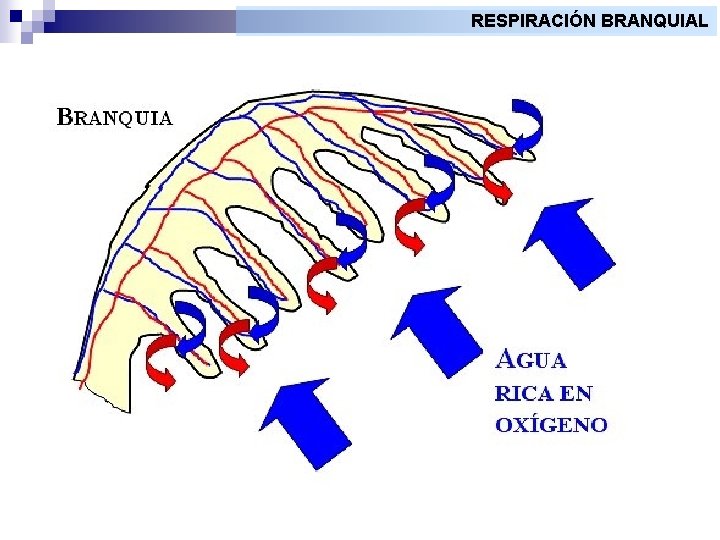 RESPIRACIÓN BRANQUIAL

BRANQUIA

AGUA RICA EN OXÍGENO